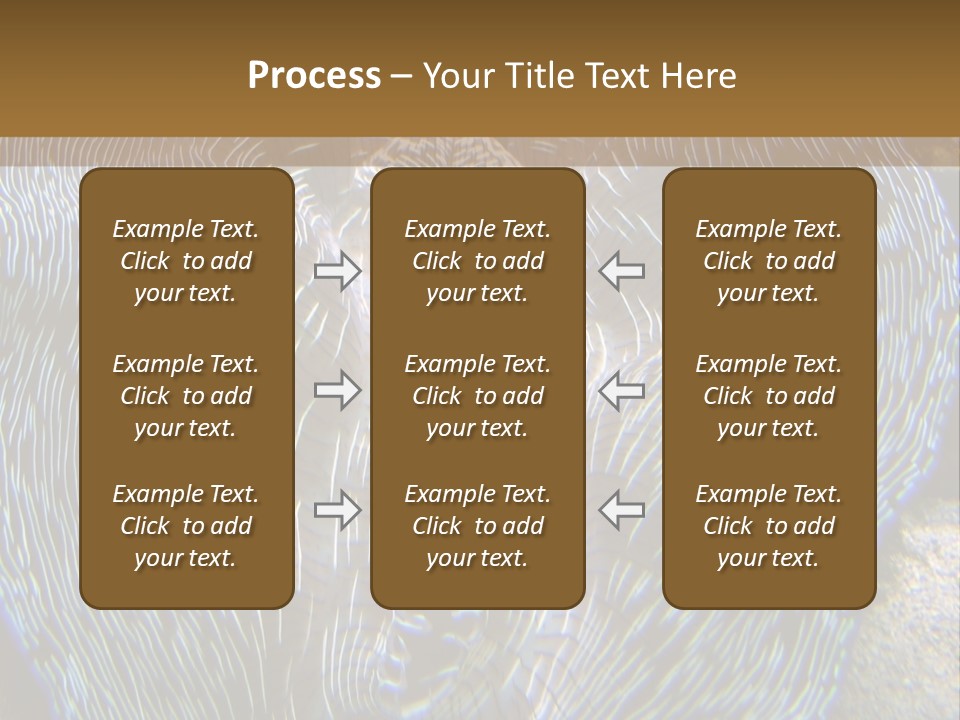 Process – Your Title Text Here

Example Text. Click to add your text.

Example Text. Click to add your text.

Example Text. Click to add your text.

Example Text. Click to add your text.

Example Text. Click to add your text.

Example Text. Click to add your text.

Example Text. Click to add your text.

Example Text. Click to add your text.

Example Text. Click to add your text.